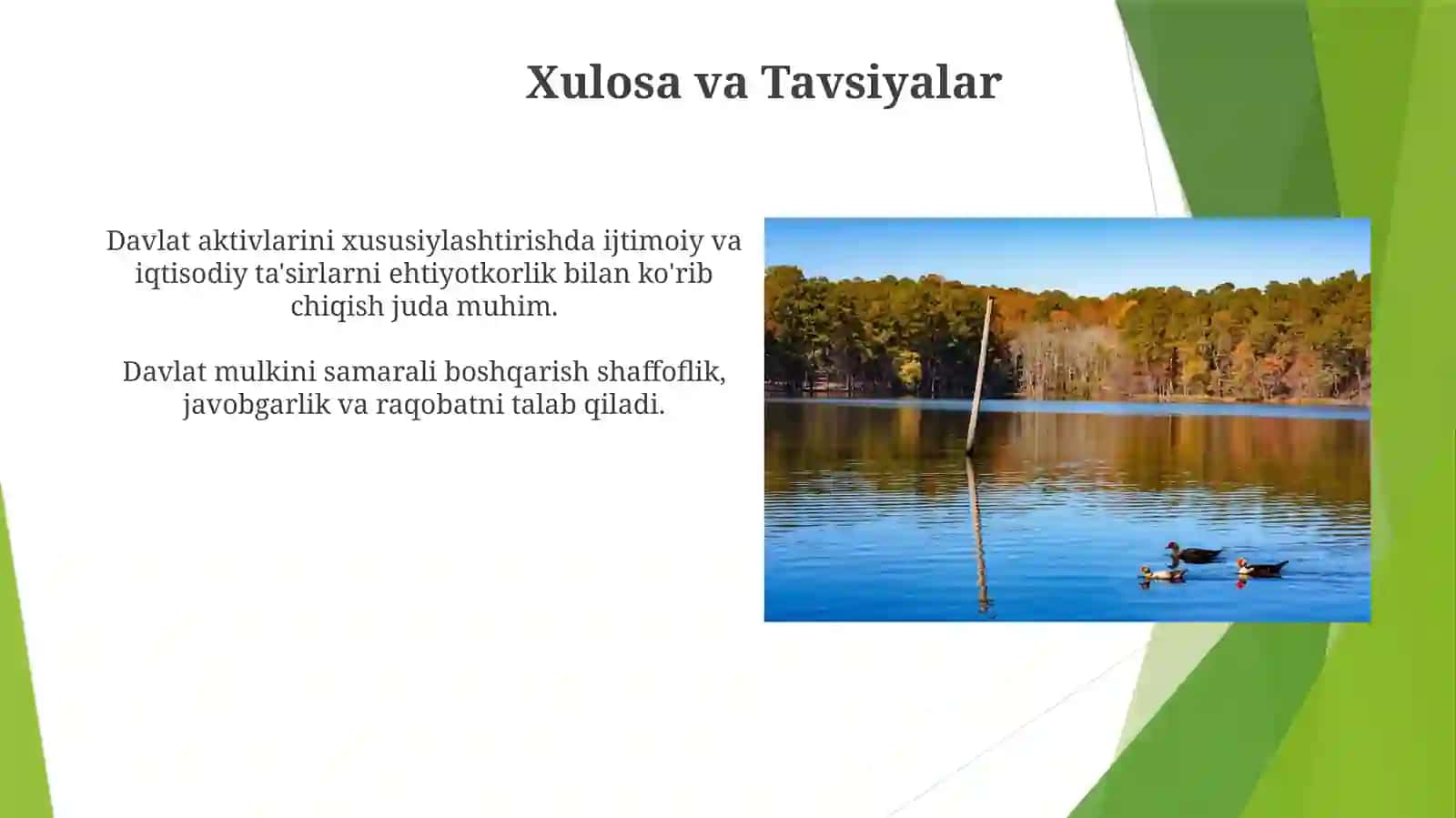 Xulosa va Tavsiyalar

Davlat aktivlarini xususiylashtirishda ijtimoiy va iqtisodiy ta'sirlarni ehtiyotkorlik bilan ko'rib chiqish juda muhim.

Davlat mulkini samarali boshqarish shaffoflik, javobgarlik va raqobatni talab qiladi.